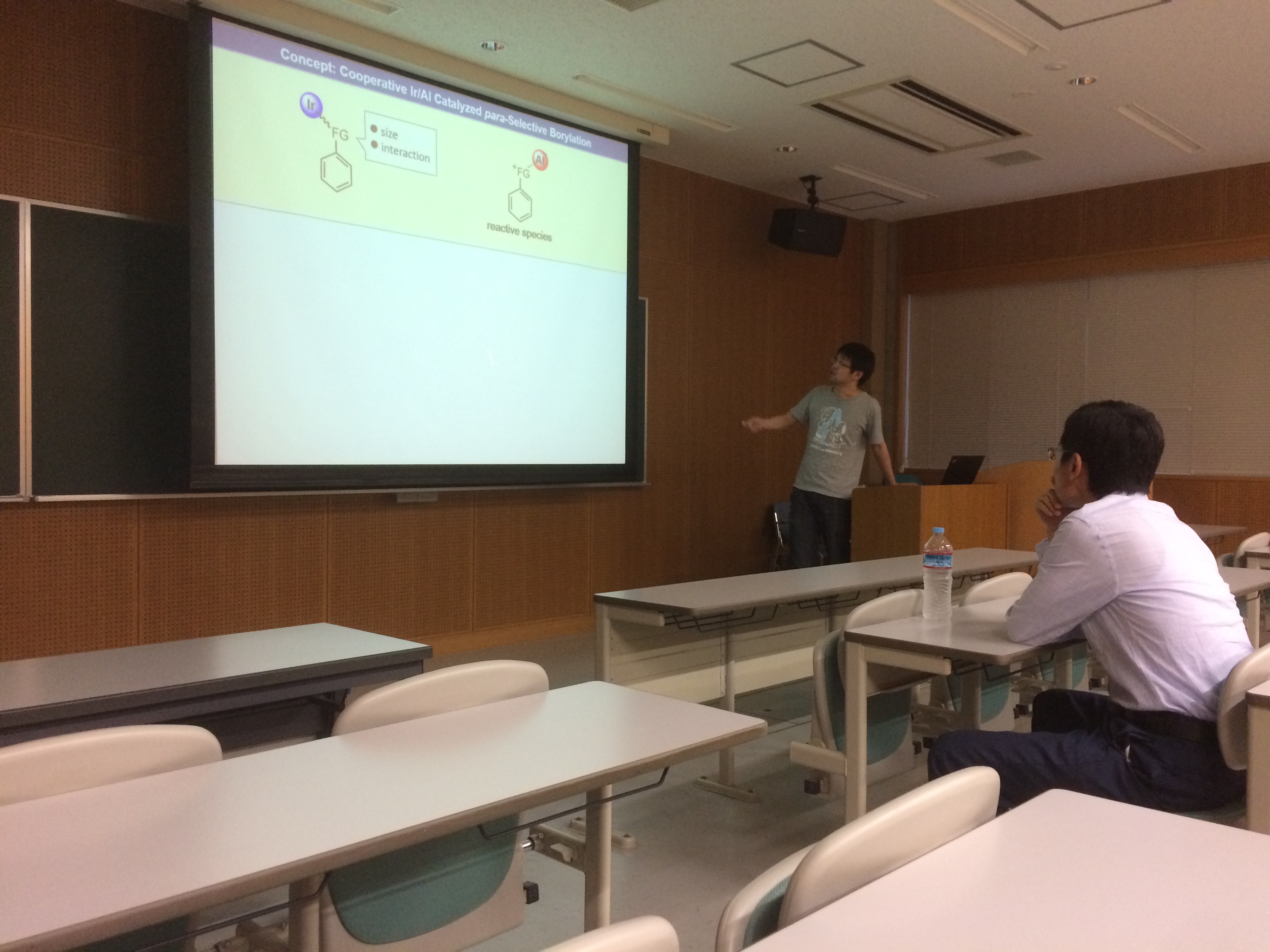 Concept: Cooperative Ir/Al Catalyzed para-Selective Borylation

Ir

FG

size
interaction

Al

$^{+}$FG

reactive species